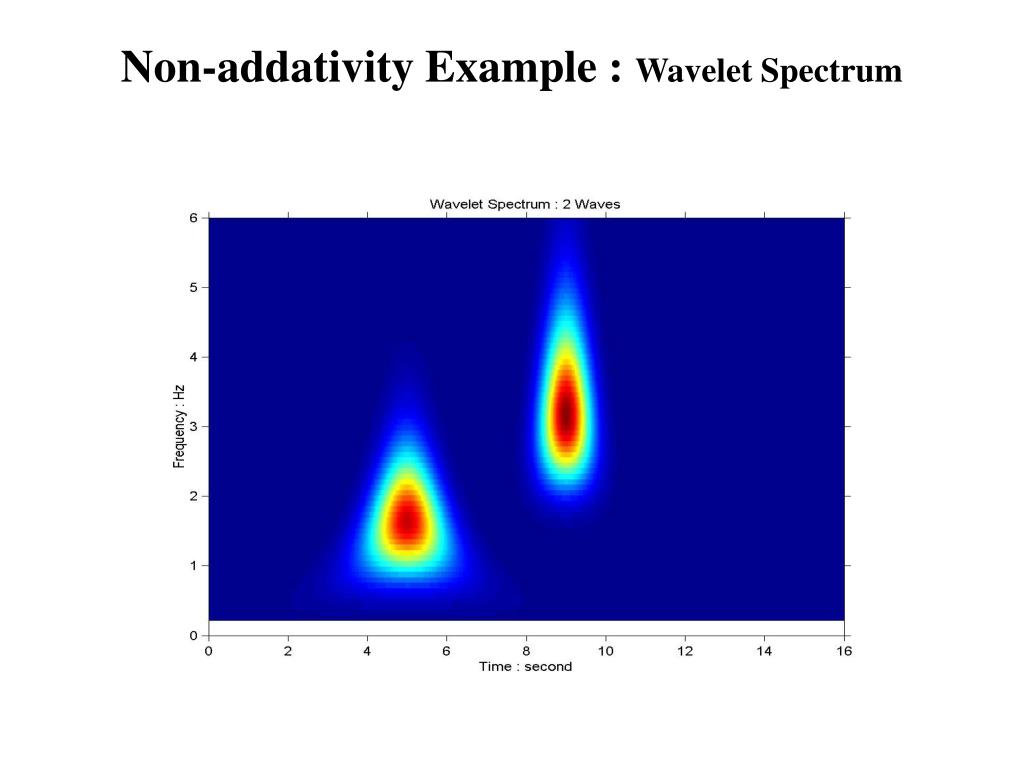 Non-addativity Example : Wavelet Spectrum

Wavelet Spectrum : 2 Waves

Frequency : Hz

6
5
4
3
2
1
0

0 2 4 6 8 10 12 14 16

Time : second